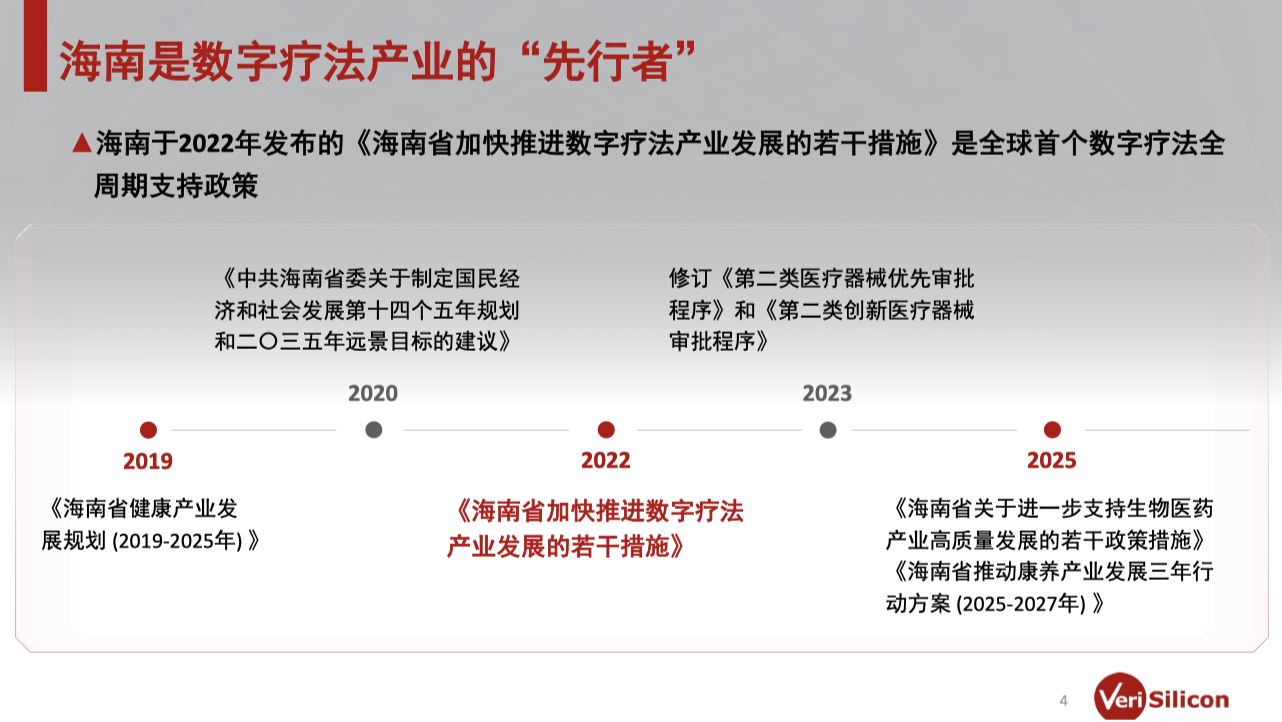 海南是数字疗法产业的“先行者”

▲海南于2022年发布的《海南省加快推进数字疗法产业发展的若干措施》是全球首个数字疗法全周期支持政策

《中共海南省委关于制定国民经济和社会发展第十四个五年规划和二〇三五年远景目标的建议》

修订《第二类医疗器械优先审批程序》和《第二类创新医疗器械审批程序》

2020

2023

2019

2022

2025

《海南省健康产业发展规划 (2019-2025年) 》

《海南省加快推进数字疗法产业发展的若干措施》

《海南省关于进一步支持生物医药产业高质量发展的若干政策措施》
《海南省推动康养产业发展三年行动方案 (2025-2027年) 》

4

VeriSilicon